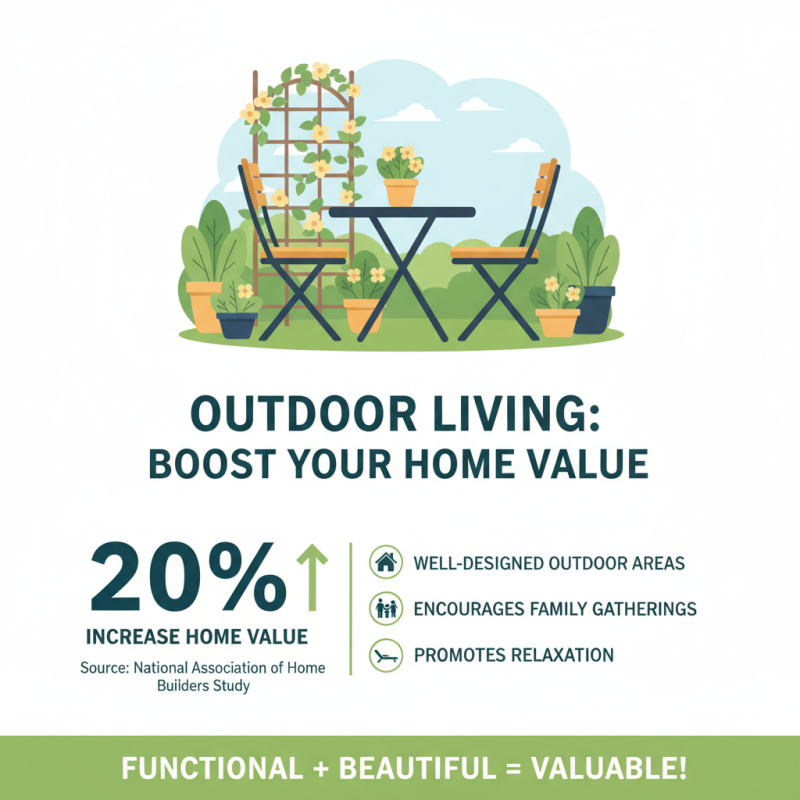 OUTDOOR LIVING:
BOOST YOUR HOME VALUE

20%

INCREASE HOME VALUE

Source: National Association of Home Builders Study

WELL-DESIGNED OUTDOOR AREAS

ENCOURAGES FAMILY GATHERINGS

PROMOTES RELAXATION

FUNCTIONAL + BEAUTIFUL = VALUABLE!